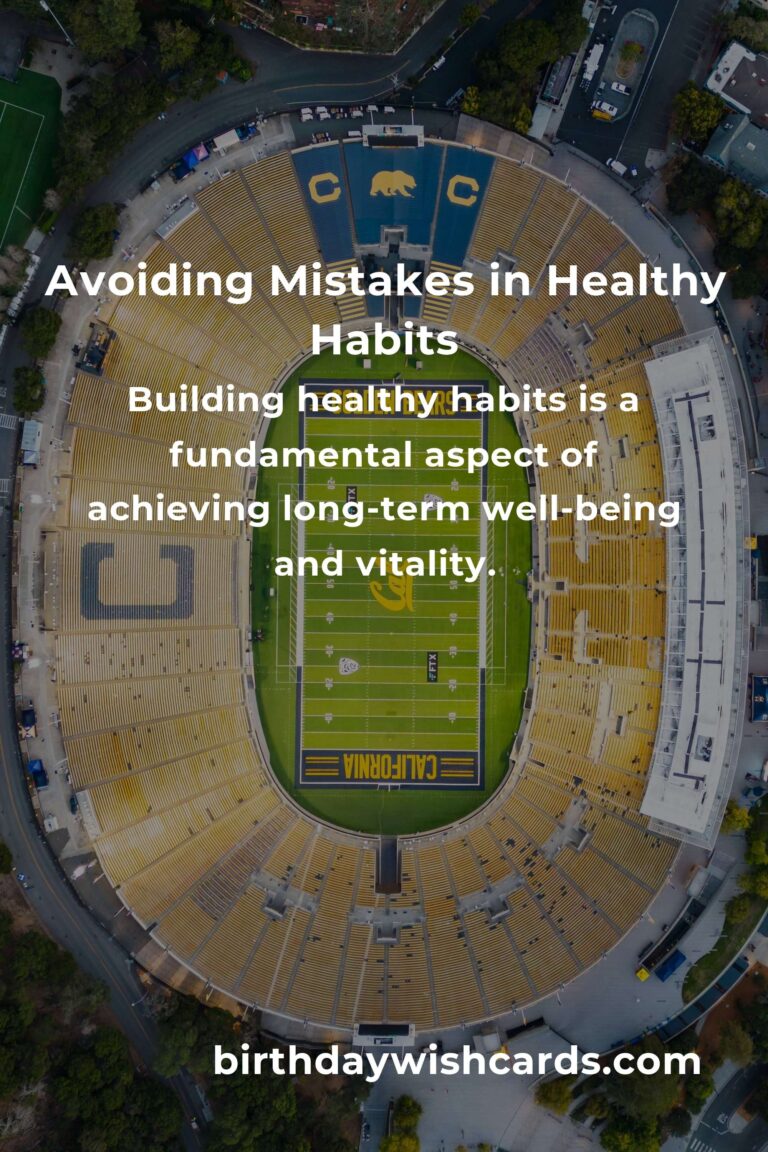 Avoiding Mistakes in Healthy Habits

Building healthy habits is a fundamental aspect of achieving long-term well-being and vitality.

C

C

C

FTX

FTX

CALIFORNIA

birthdaywishcards.com